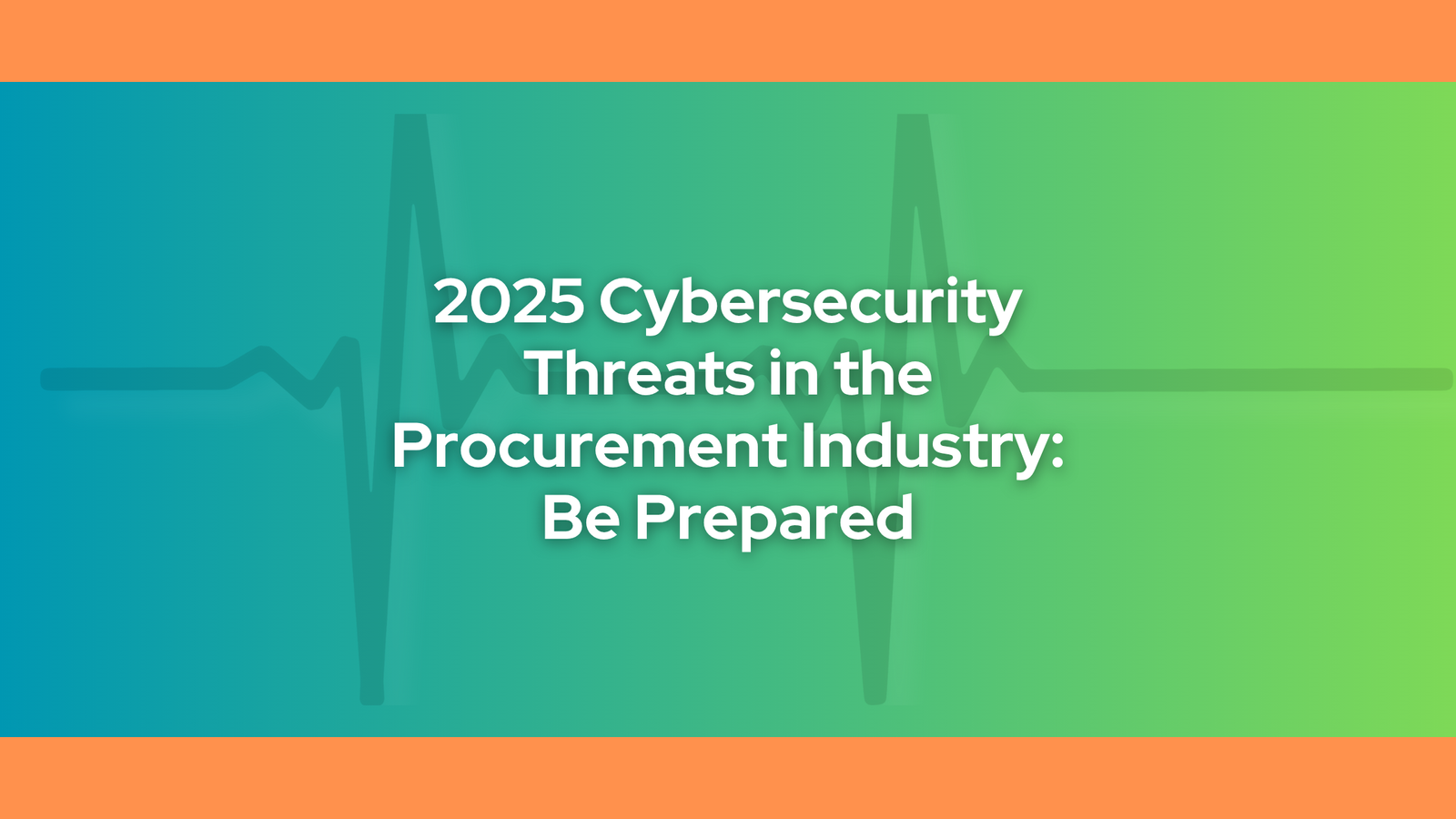 2025 Cybersecurity Threats in the Procurement Industry: Be Prepared